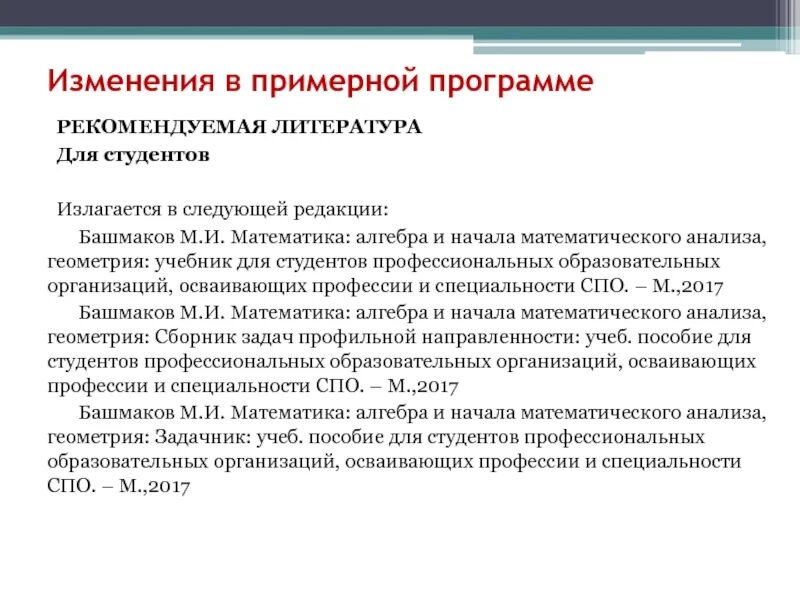 Изменения в примерной программе

РЕКОМЕНДУЕМАЯ ЛИТЕРАТУРА
Для студентов

Излагается в следующей редакции:

Башмаков М.И. Математика: алгебра и начала математического анализа, геометрия: учебник для студентов профессиональных образовательных организаций, осваивающих профессии и специальности СПО. – М.,2017

Башмаков М.И. Математика: алгебра и начала математического анализа, геометрия: Сборник задач профильной направленности: учеб. пособие для студентов профессиональных образовательных организаций, осваивающих профессии и специальности СПО. – М.,2017

Башмаков М.И. Математика: алгебра и начала математического анализа, геометрия: Задачник: учеб. пособие для студентов профессиональных образовательных организаций, осваивающих профессии и специальности СПО. – М.,2017